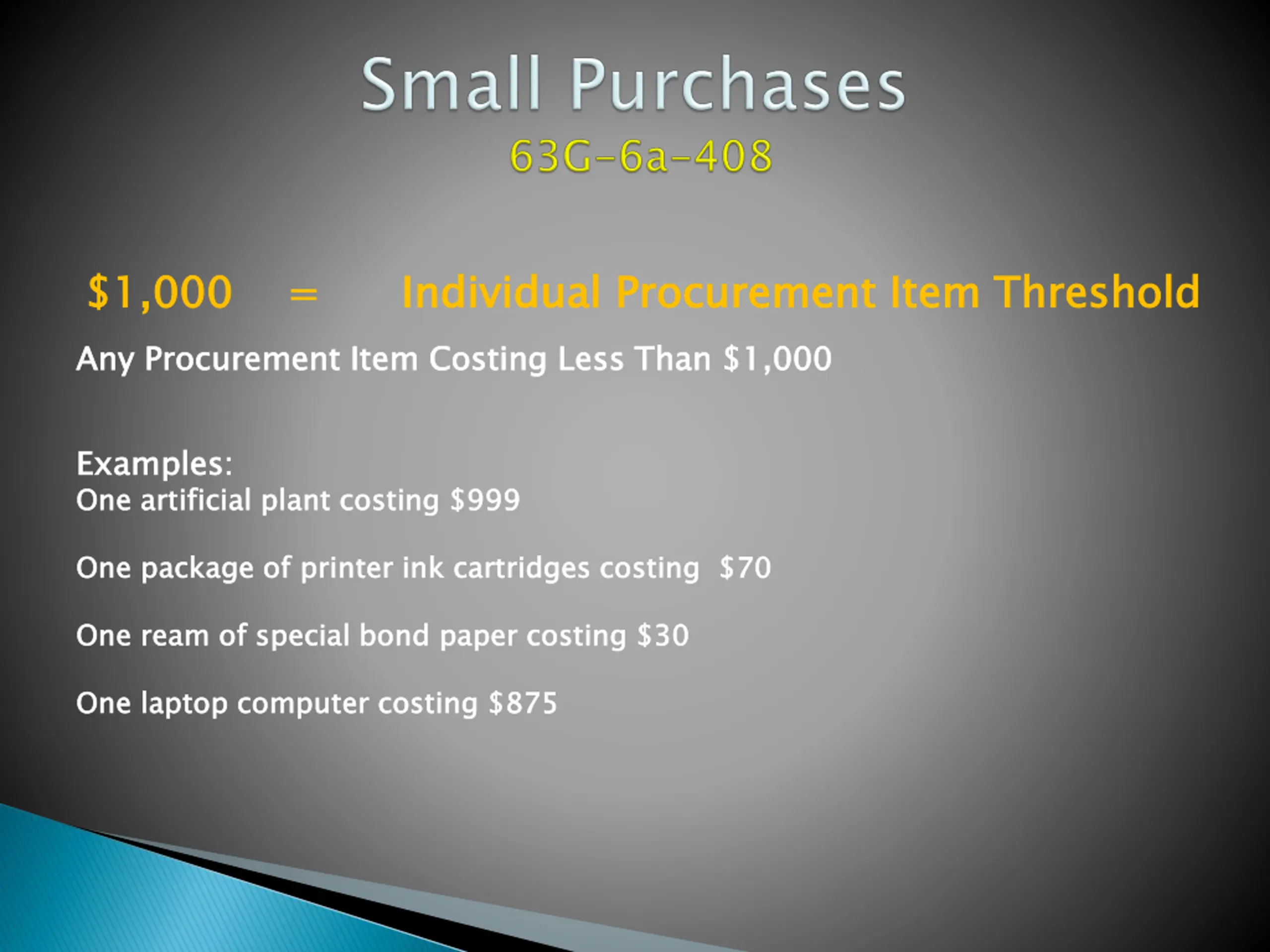 Small Purchases
63G-6a-408

\$1,000 = Individual Procurement Item Threshold

Any Procurement Item Costing Less Than \$1,000

Examples:
One artificial plant costing \$999

One package of printer ink cartridges costing \$70

One ream of special bond paper costing \$30

One laptop computer costing \$875